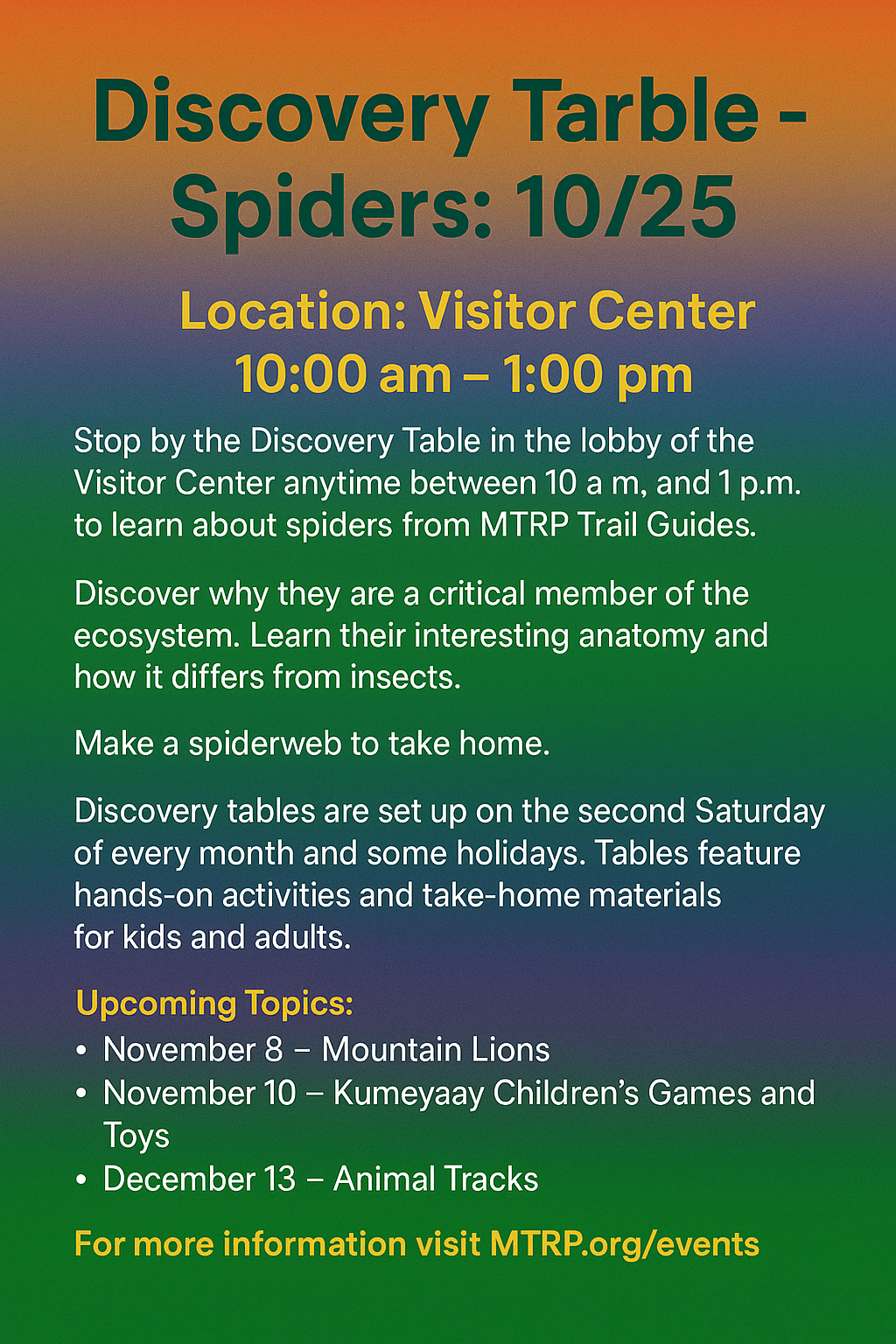 Discovery Tarble - Spiders: 10/25

Location: Visitor Center
10:00 am – 1:00 pm

Stop by the Discovery Table in the lobby of the Visitor Center anytime between 10 a m, and 1 p.m. to learn about spiders from MTRP Trail Guides.

Discover why they are a critical member of the ecosystem. Learn their interesting anatomy and how it differs from insects.

Make a spiderweb to take home.

Discovery tables are set up on the second Saturday of every month and some holidays. Tables feature hands-on activities and take-home materials for kids and adults.

Upcoming Topics:
• November 8 – Mountain Lions
• November 10 – Kumeyaay Children's Games and Toys
• December 13 – Animal Tracks

For more information visit MTRP.org/events